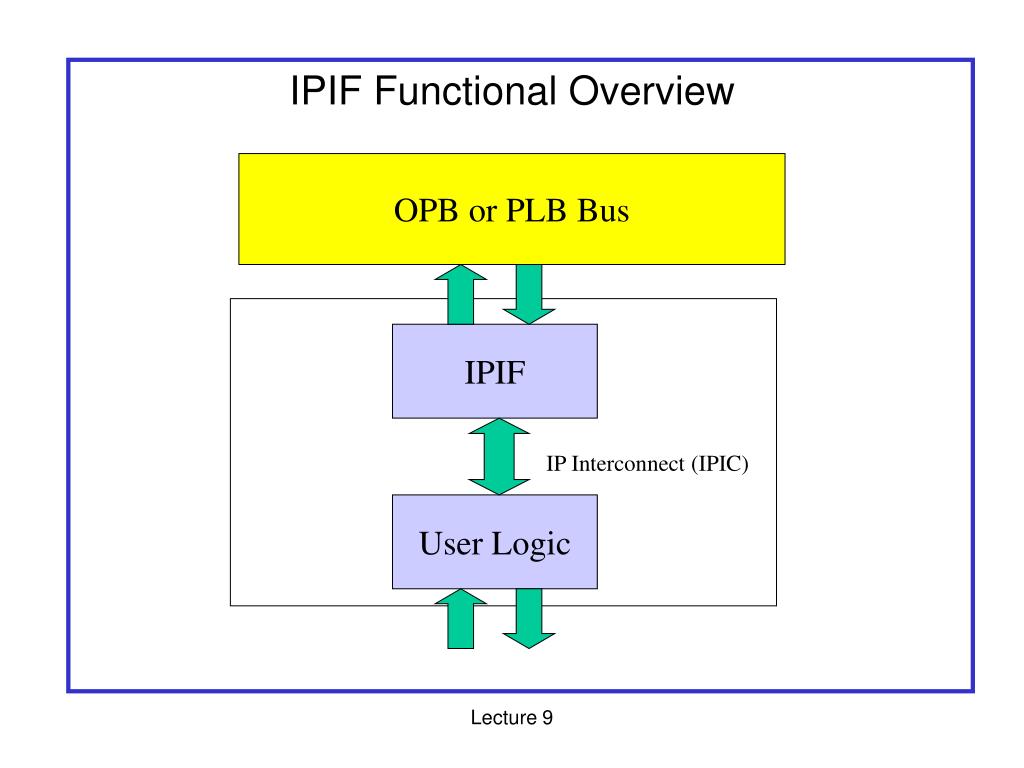 IPIF Functional Overview

OPB or PLB Bus

IPIF

IP Interconnect (IPIC)

User Logic

Lecture 9